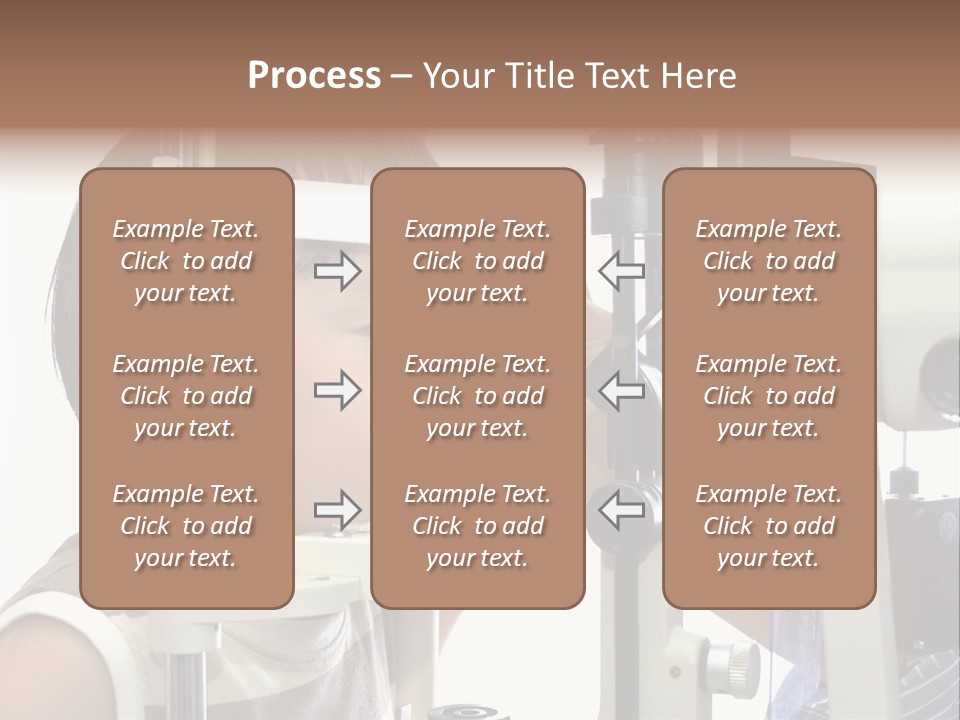 Process – Your Title Text Here

Example Text. Click to add your text.

Example Text. Click to add your text.

Example Text. Click to add your text.

Example Text. Click to add your text.

Example Text. Click to add your text.

Example Text. Click to add your text.

Example Text. Click to add your text.

Example Text. Click to add your text.

Example Text. Click to add your text.